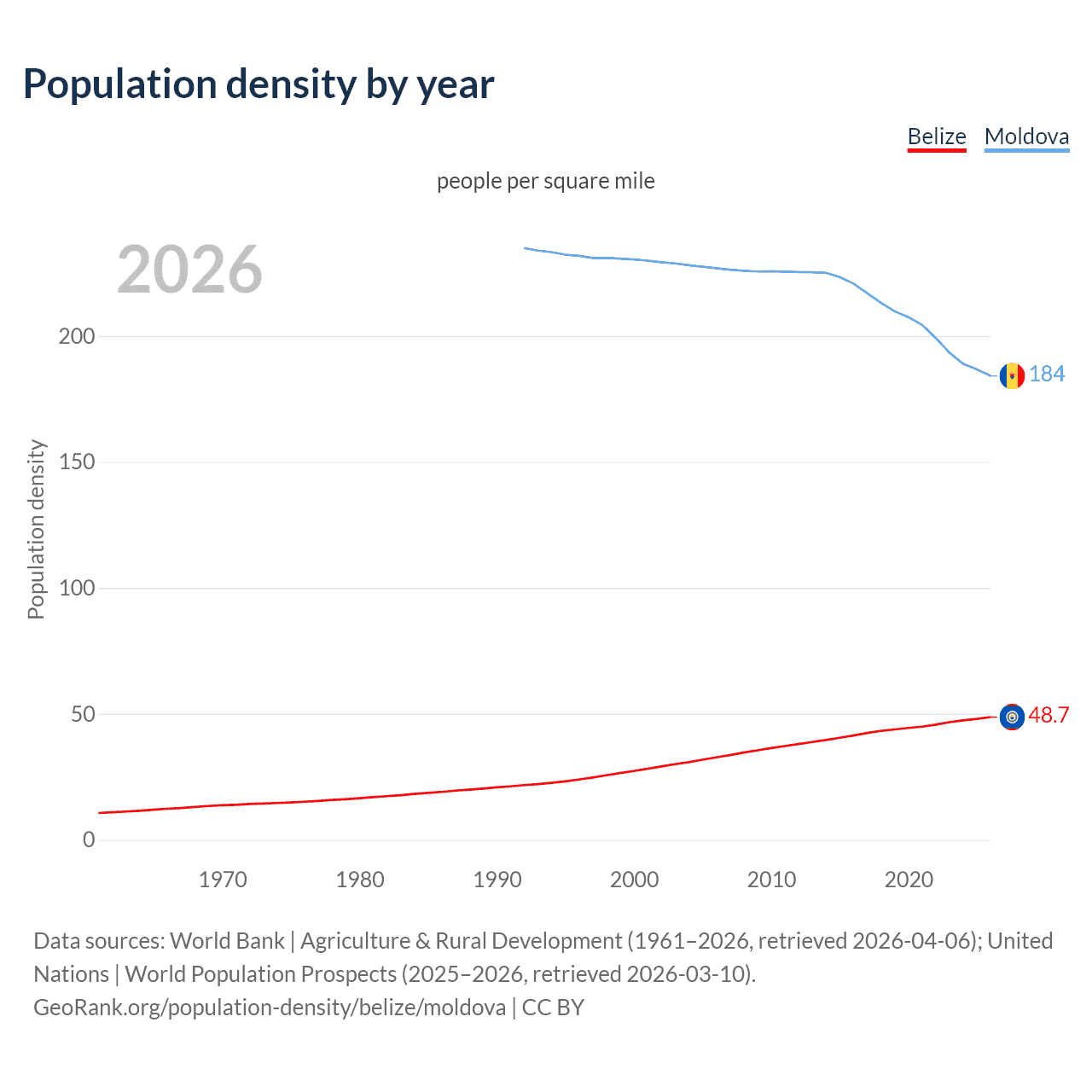 Population density by year

Belize Moldova

people per square mile

2026

Population density

200
150
100
50
0

184
48.7

1970 1980 1990 2000 2010 2020

Data sources: World Bank | Agriculture & Rural Development (1961–2026, retrieved 2026-04-06); United Nations | World Population Prospects (2025–2026, retrieved 2026-03-10).
GeoRank.org/population-density/belize/moldova | CC BY